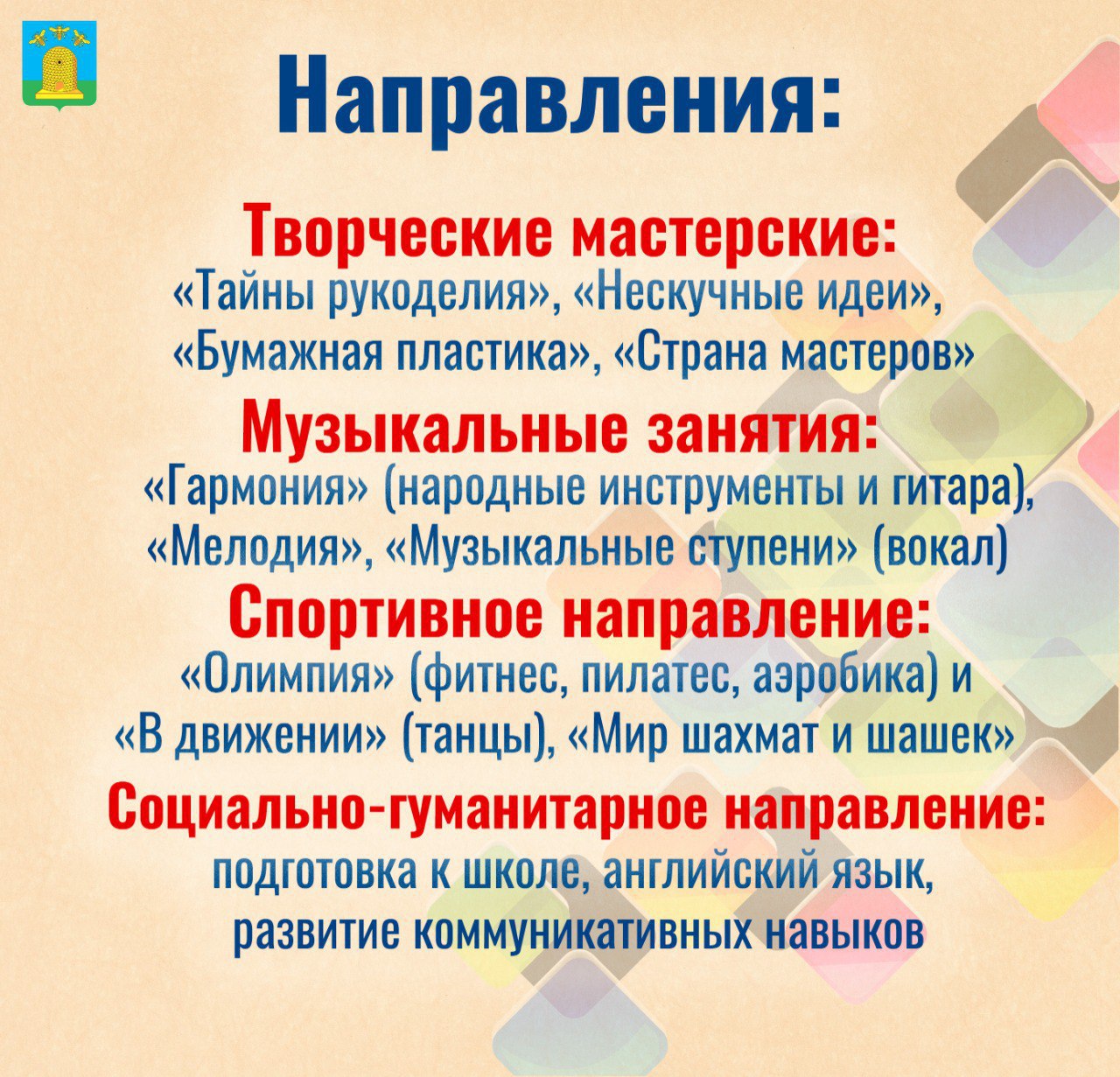 Направления:

Творческие мастерские:
«Тайны рукоделия», «Нескучные идеи», «Бумажная пластика», «Страна мастеров»

Музыкальные занятия:
«Гармония» (народные инструменты и гитара), «Мелодия», «Музыкальные ступени» (вокал)

Спортивное направление:
«Олимпия» (фитнес, пилатес, аэробика) и «В движении» (танцы), «Мир шахмат и шашек»

Социально-гуманитарное направление:
подготовка к школе, английский язык, развитие коммуникативных навыков